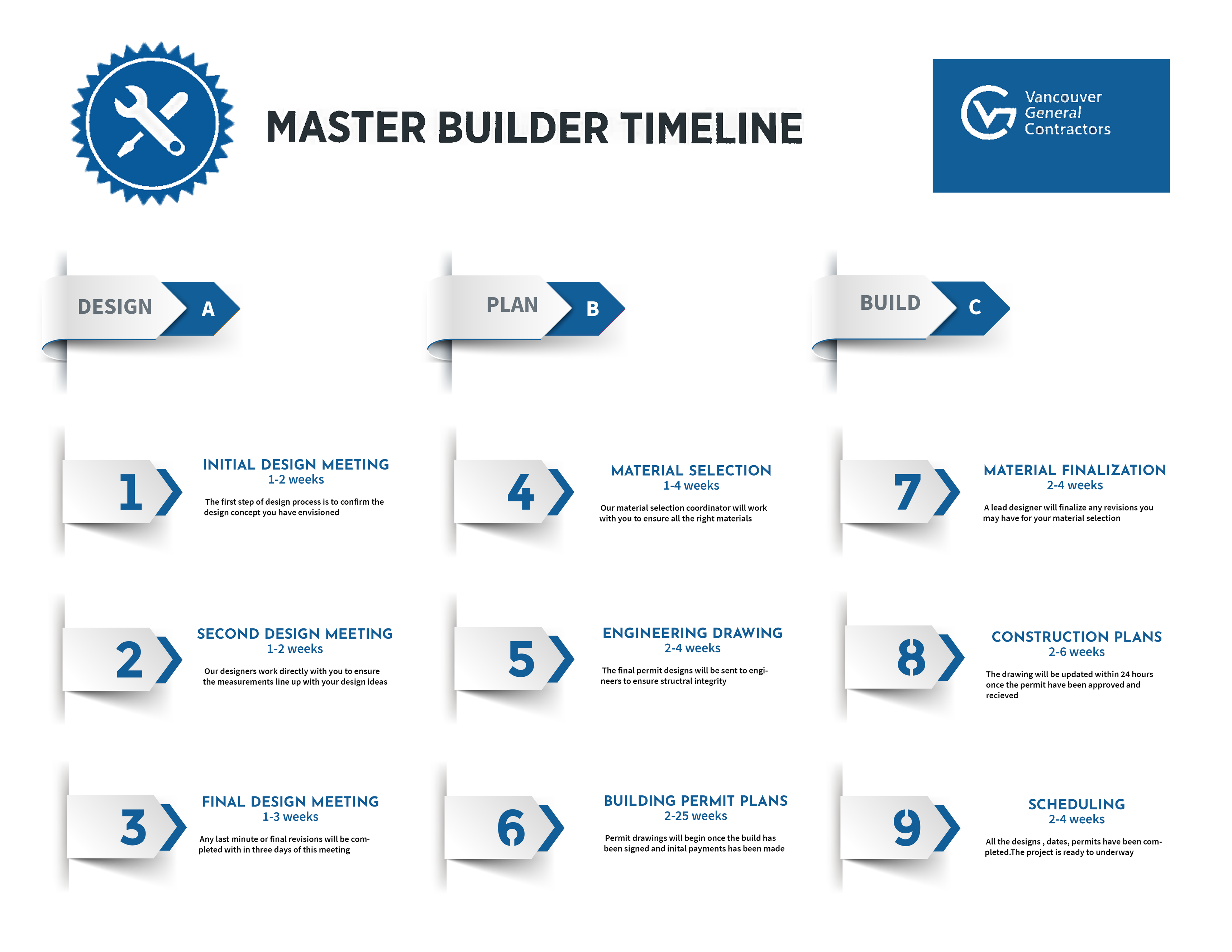 MASTER BUILDER TIMELINE

Vancouver General Contractors

DESIGN A

1

INITIAL DESIGN MEETING
1-2 weeks

The first step of design process is to confirm the design concept you have envisioned

2

SECOND DESIGN MEETING
1-2 weeks

Our designers work directly with you to ensure the measurements line up with your design ideas

3

FINAL DESIGN MEETING
1-3 weeks

Any last minute or final revisions will be completed with in three days of this meeting

PLAN B

4

MATERIAL SELECTION
1-4 weeks

Our material selection coordinator will work with you to ensure all the right materials

5

ENGINEERING DRAWING
2-4 weeks

The final permit designs will be sent to engineers to ensure structral integrity

6

BUILDING PERMIT PLANS
2-25 weeks

Permit drawings will begin once the build has been signed and inital payments has been made

BUILD C

7

MATERIAL FINALIZATION
2-4 weeks

A lead designer will finalize any revisions you may have for your material selection

8

CONSTRUCTION PLANS
2-6 weeks

The drawing will be updated within 24 hours once the permit have been approved and recieved

9

SCHEDULING
2-4 weeks

All the designs , dates, permits have been completed.The project is ready to underway